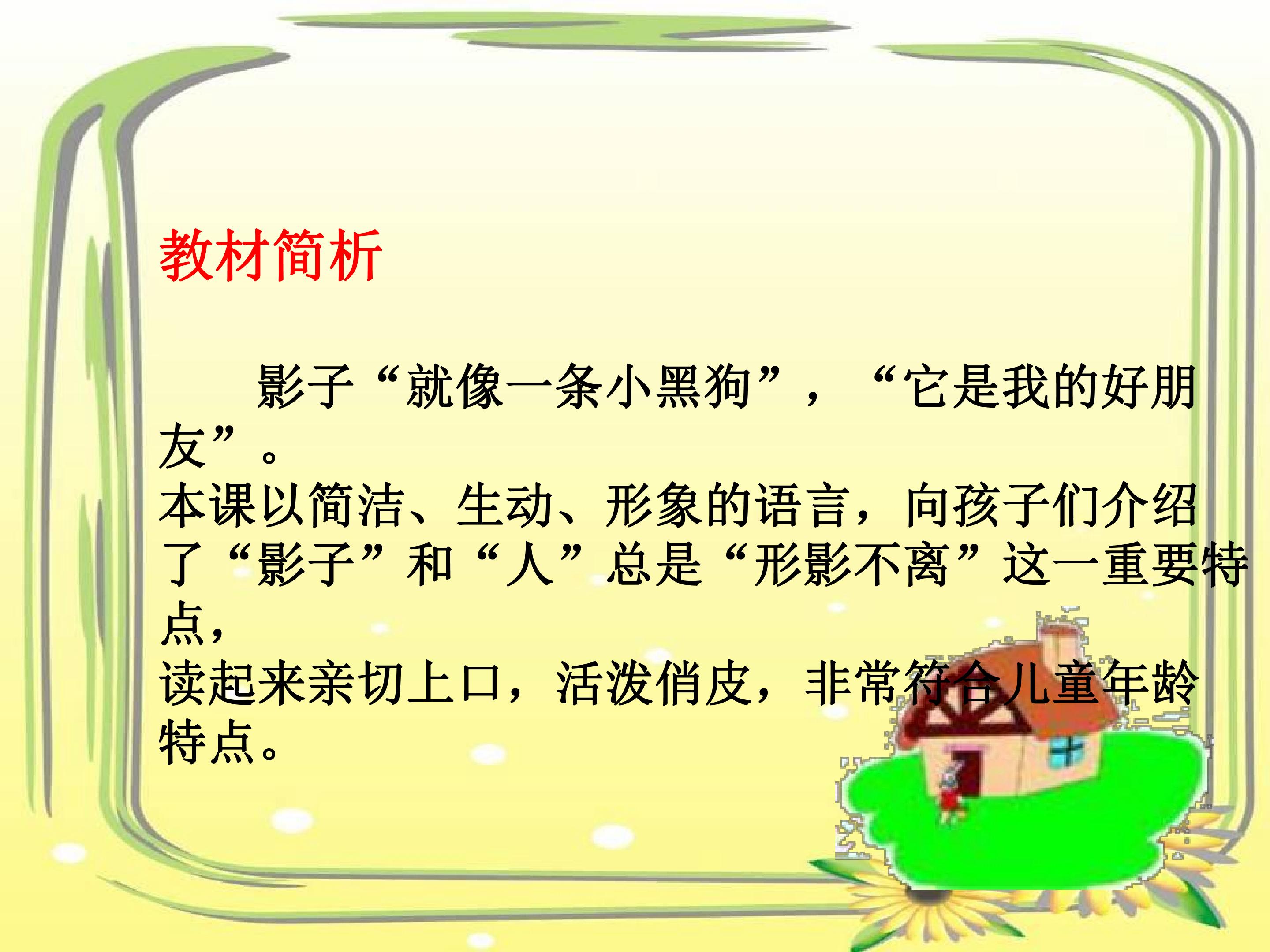 教材简析

影子“就像一条小黑狗”，“它是我的好朋友”。

本课以简洁、生动、形象的语言，向孩子们介绍了“影子”和“人”总是“形影不离”这一重要特点，

读起来亲切上口，活泼俏皮，非常符合儿童年龄特点。